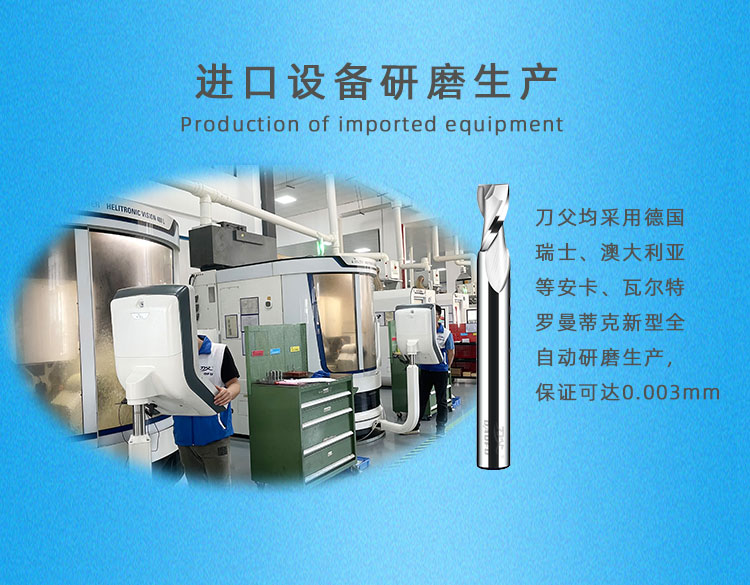 进口设备研磨生产
Production of imported equipment

HELITRONIC VISION 400 L

刀父均采用德国瑞士、澳大利亚等安卡、瓦尔特罗曼蒂克新型全自动研磨生产，保证可达0.003mm